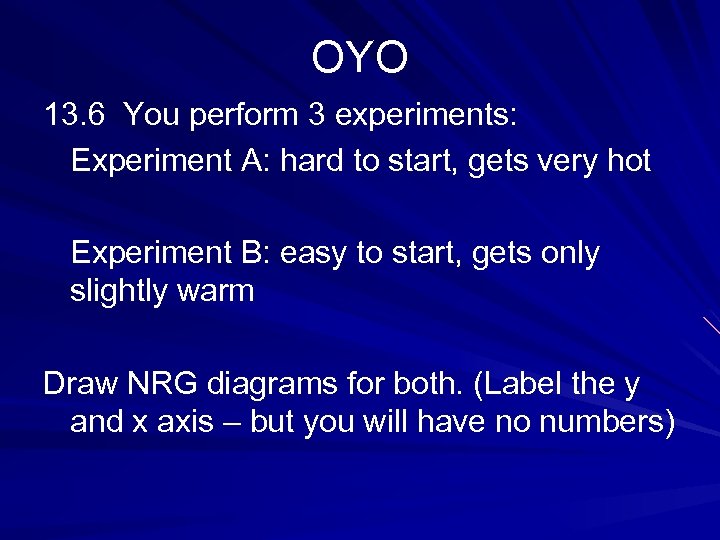 OYO

13.6 You perform 3 experiments:

Experiment A: hard to start, gets very hot

Experiment B: easy to start, gets only slightly warm

Draw NRG diagrams for both. (Label the y and x axis – but you will have no numbers)